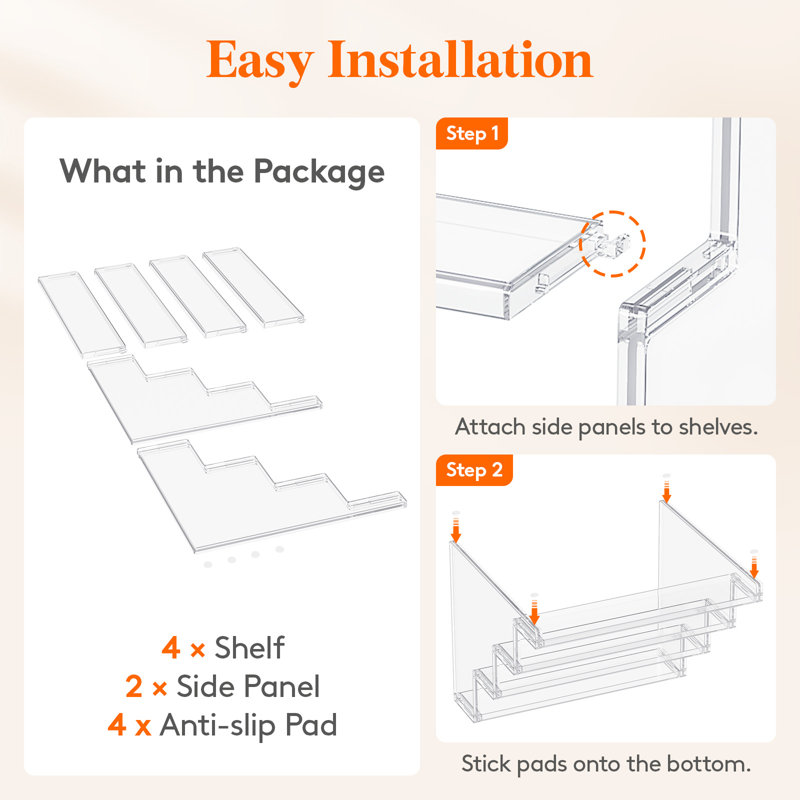 Easy Installation

What in the Package

4 × Shelf
2 × Side Panel
4 x Anti-slip Pad

Step 1

Attach side panels to shelves.

Step 2

Stick pads onto the bottom.